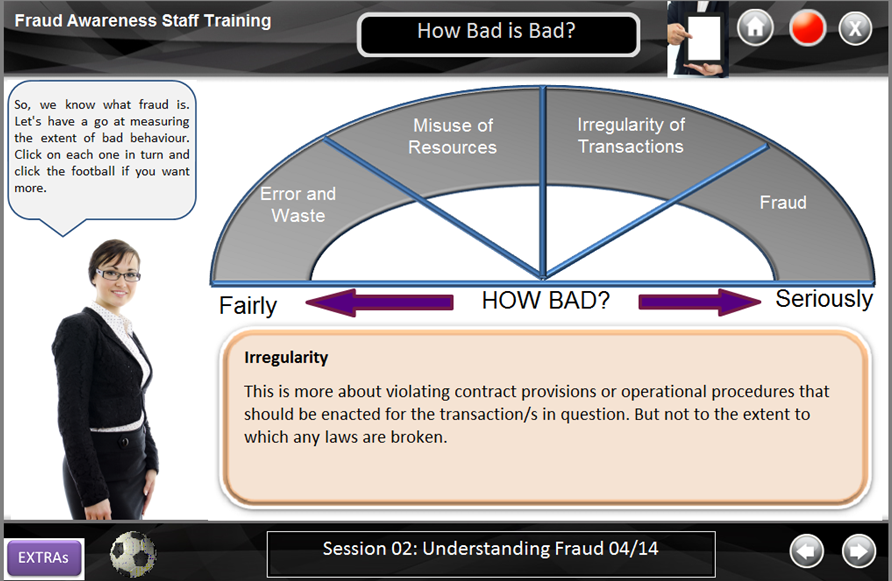 Fraud Awareness Staff Training

How Bad is Bad?

X

So, we know what fraud is. Let's have a go at measuring the extent of bad behaviour. Click on each one in turn and click the football if you want more.

Error and Waste

Misuse of Resources

Irregularity of Transactions

Fraud

Fairly

HOW BAD?

Seriously

Irregularity

This is more about violating contract provisions or operational procedures that should be enacted for the transaction/s in question. But not to the extent to which any laws are broken.

EXTRAs

Session 02: Understanding Fraud 04/14